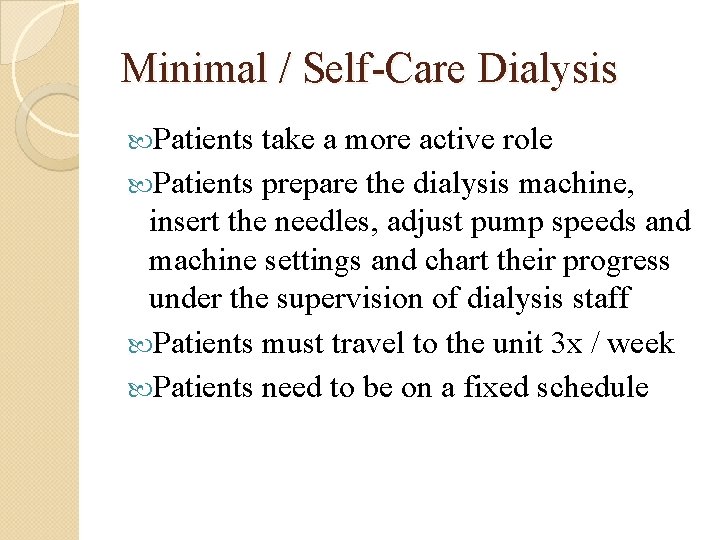 Minimal / Self-Care Dialysis

Patients take a more active role

Patients prepare the dialysis machine, insert the needles, adjust pump speeds and machine settings and chart their progress under the supervision of dialysis staff

Patients must travel to the unit 3x / week

Patients need to be on a fixed schedule